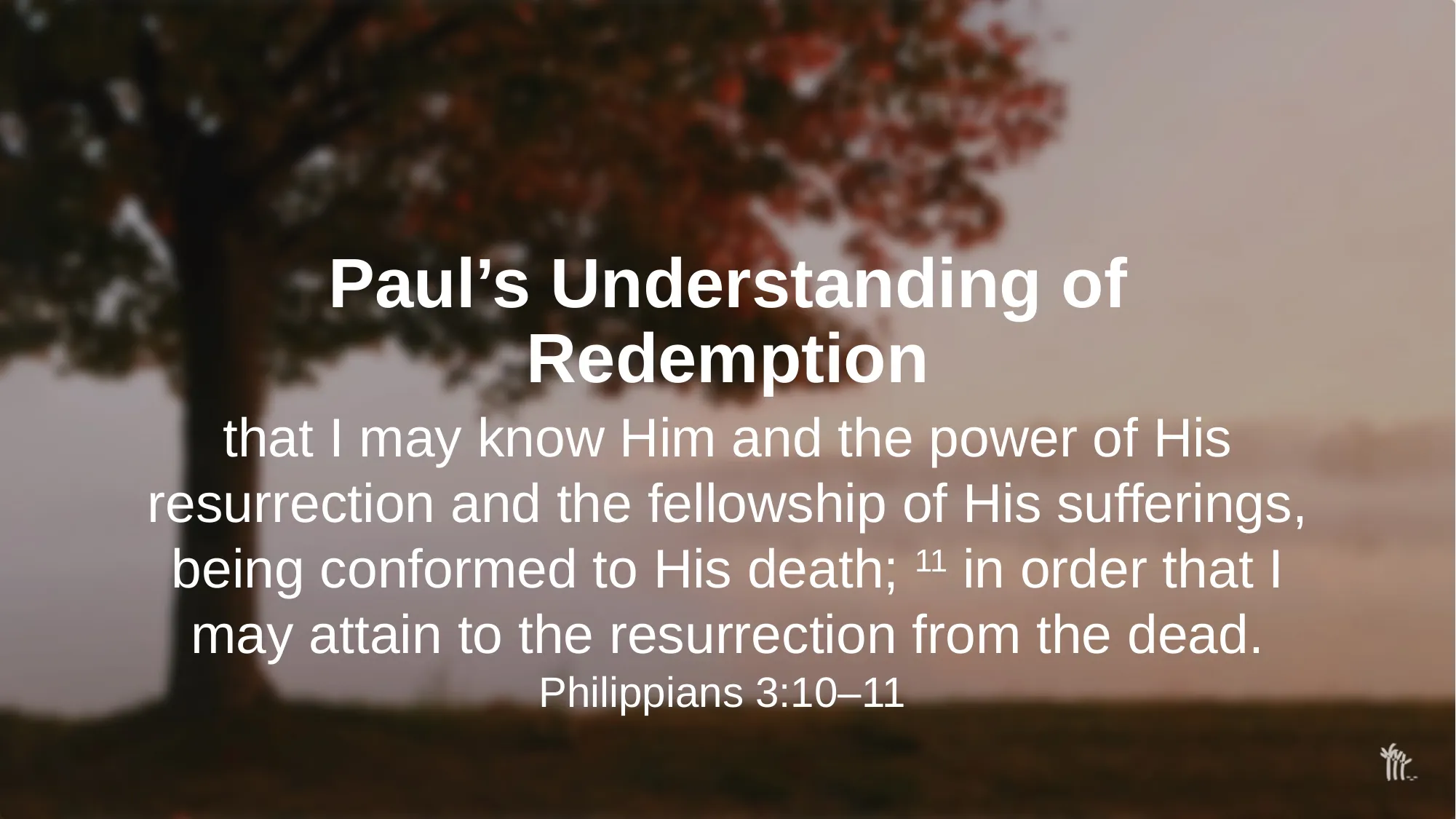 Paul’s Understanding of Redemption

that I may know Him and the power of His resurrection and the fellowship of His sufferings, being conformed to His death; $^{11}$ in order that I may attain to the resurrection from the dead.

Philippians 3:10–11